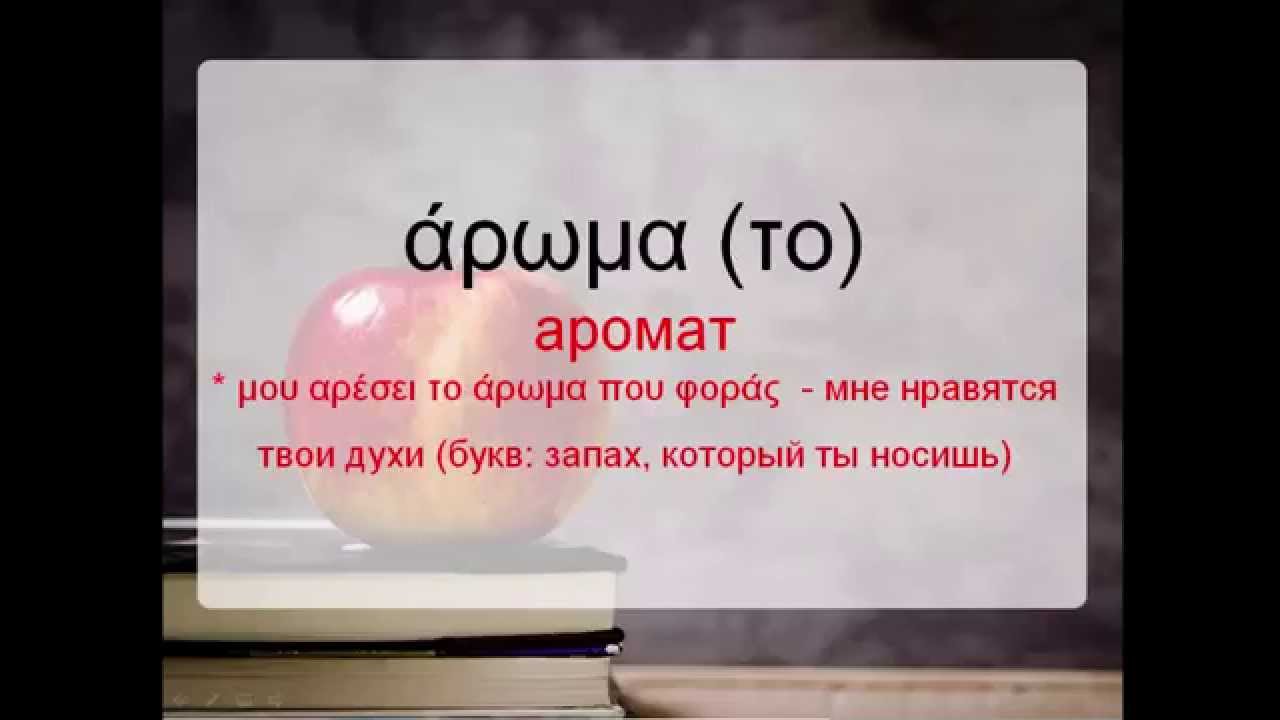 άρωμα (το)

аромат

* μου αρέσει το άρωμα που φοράς - мне нравятся твои духи (букв: запах, который ты носишь)